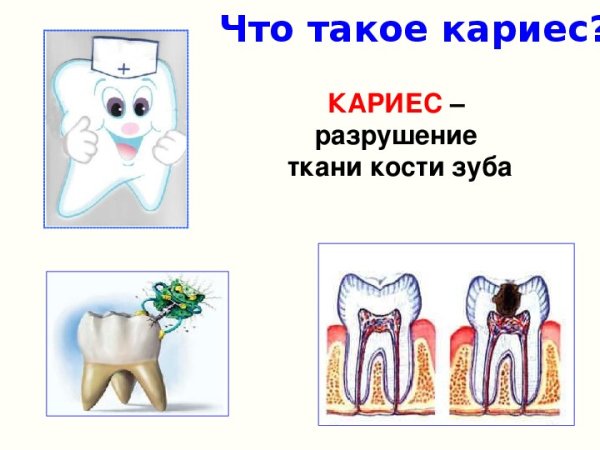 Что такое кариес?

КАРИЕС – разрушение ткани кости зуба